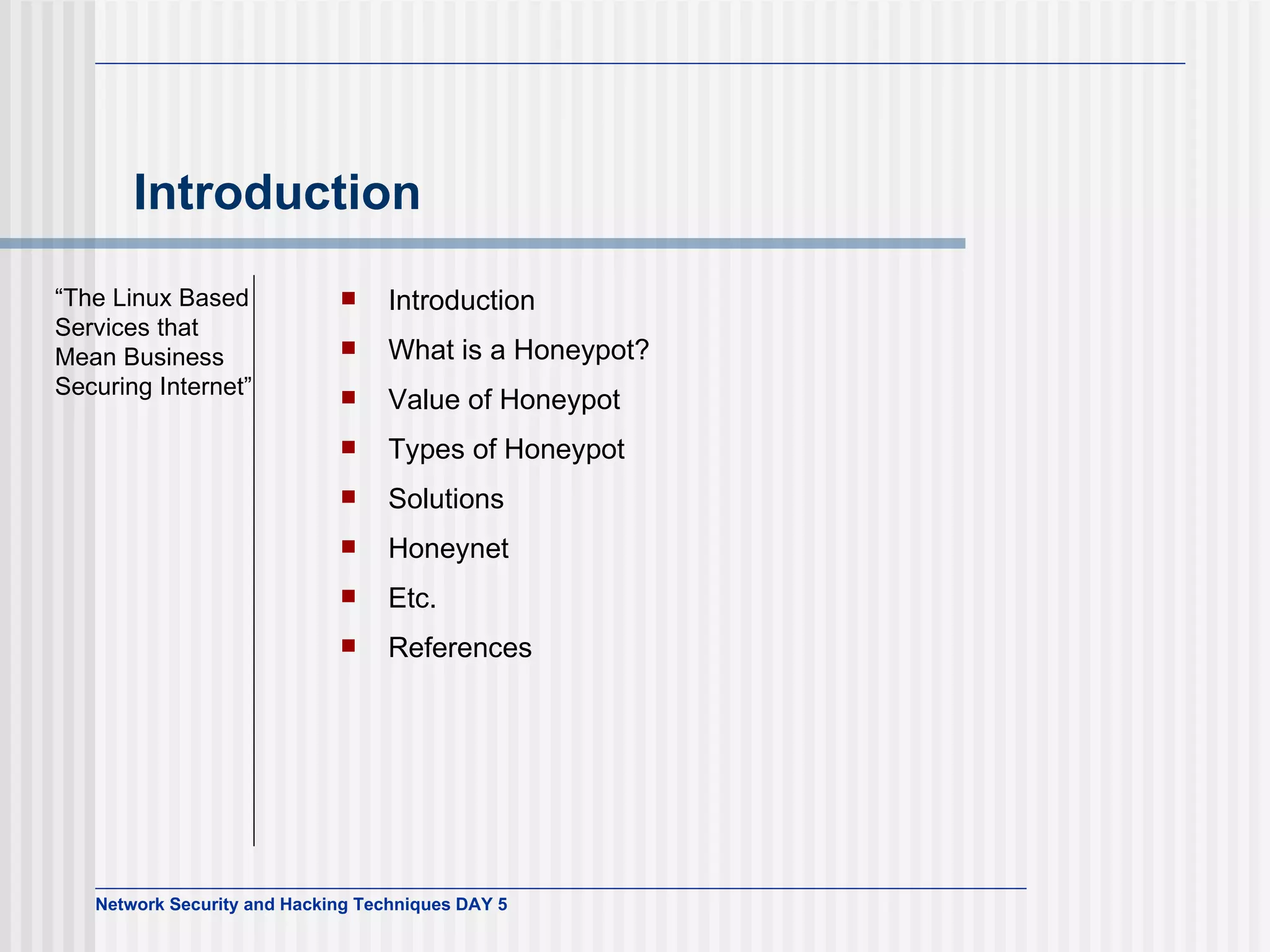 Introduction

“The Linux Based Services that Mean Business Securing Internet”

- Introduction
- What is a Honeypot?
- Value of Honeypot
- Types of Honeypot
- Solutions
- Honeynet
- Etc.
- References

Network Security and Hacking Techniques DAY 5